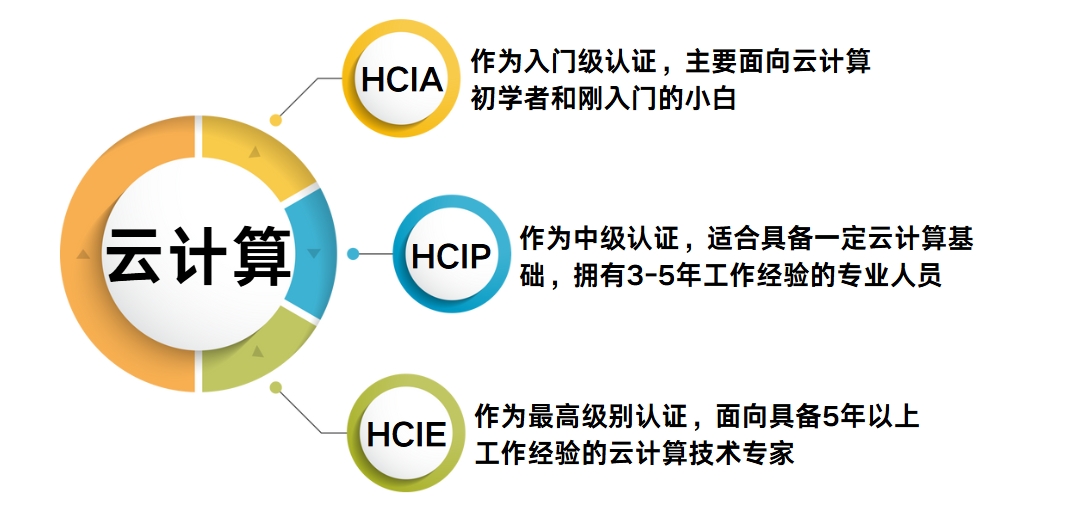 云计算

HCIA
作为入门级认证，主要面向云计算初学者和刚入门的小白

HCIP
作为中级认证，适合具备一定云计算基础，拥有3-5年工作经验的专业人员

HCIE
作为最高级别认证，面向具备5年以上工作经验的云计算技术专家